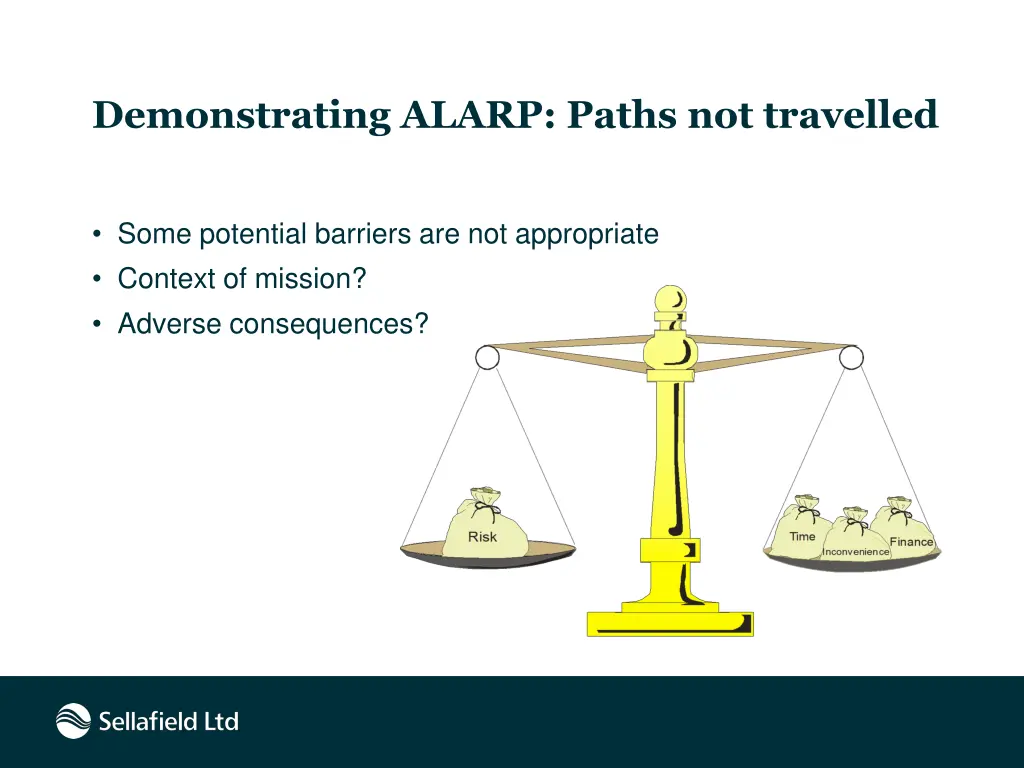 Demonstrating ALARP: Paths not travelled

• Some potential barriers are not appropriate
• Context of mission?
• Adverse consequences?

Risk

Time

Inconvenience

Finance

Sellafield Ltd